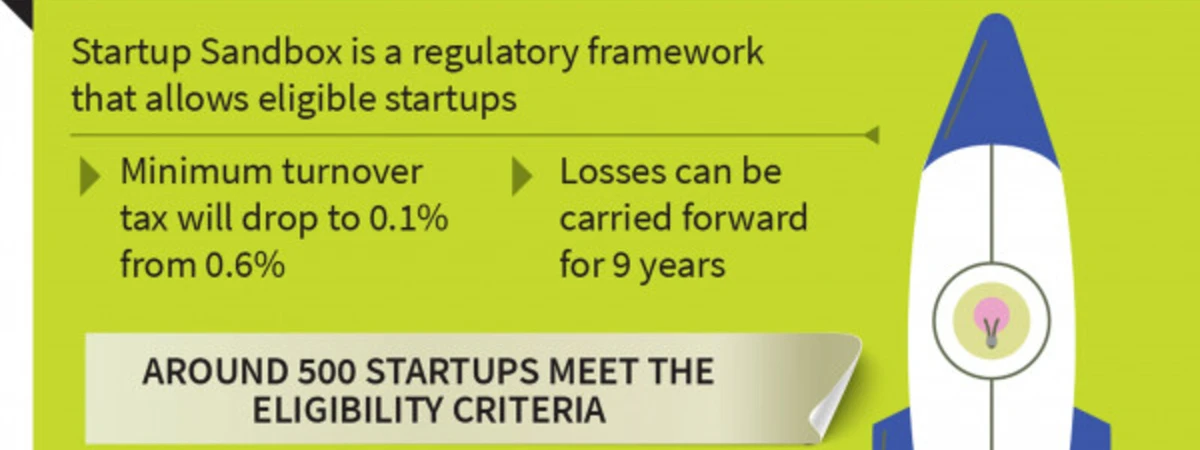 Startup Sandbox is a regulatory framework that allows eligible startups

Minimum turnover tax will drop to 0.1% from 0.6%

Losses can be carried forward for 9 years

AROUND 500 STARTUPS MEET THE ELIGIBILITY CRITERIA